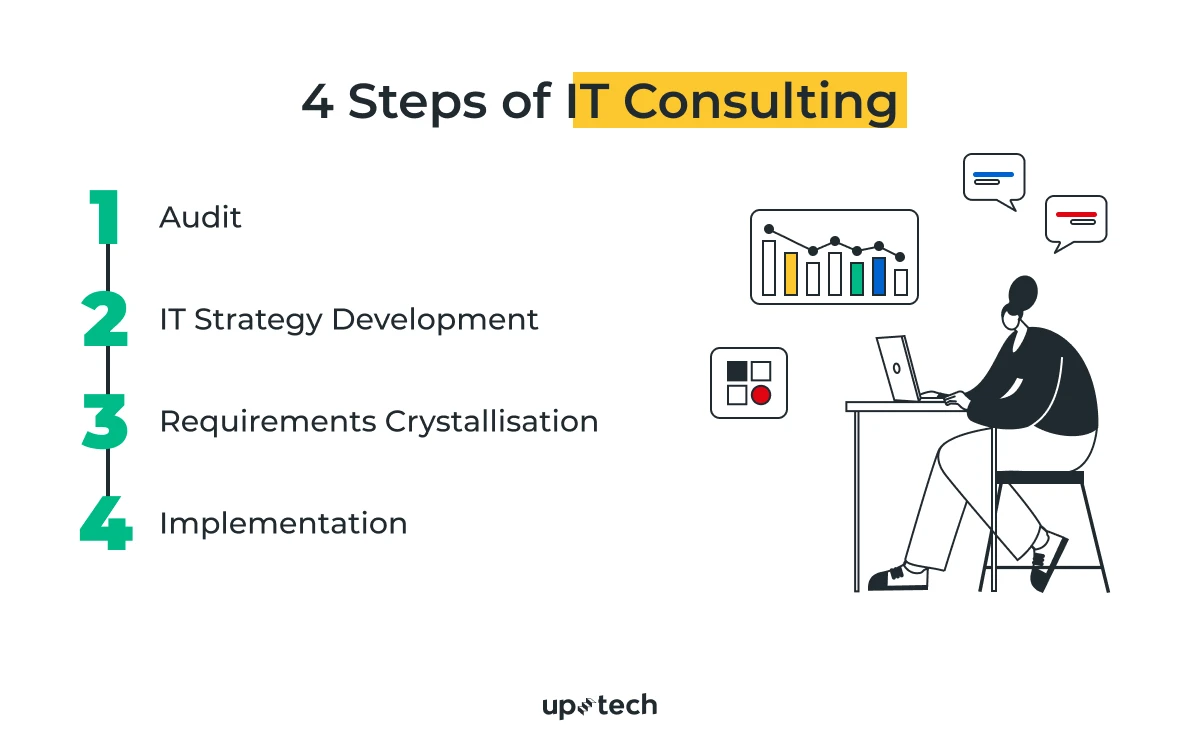 4 Steps of IT Consulting

1 Audit

2 IT Strategy Development

3 Requirements Crystallisation

4 Implementation

uptech